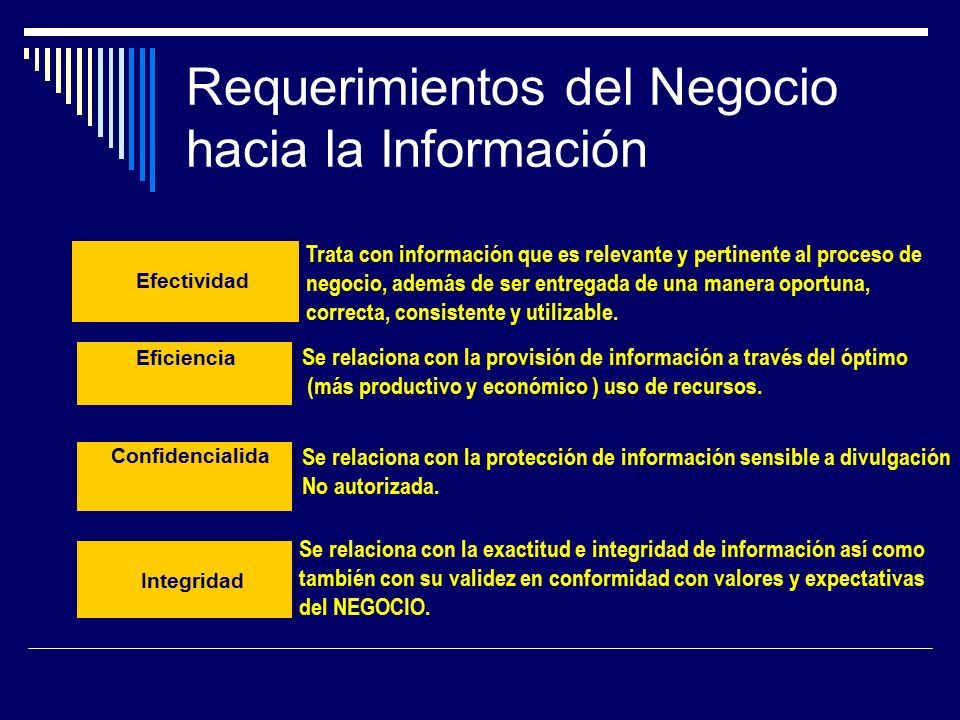 Requerimientos del Negocio hacia la Información

Efectividad

Trata con información que es relevante y pertinente al proceso de negocio, además de ser entregada de una manera oportuna, correcta, consistente y utilizable.

Eficiencia

Se relaciona con la provisión de información a través del óptimo (más productivo y económico ) uso de recursos.

Confidencialida

Se relaciona con la protección de información sensible a divulgación No autorizada.

Integridad

Se relaciona con la exactitud e integridad de información así como también con su validez en conformidad con valores y expectativas del NEGOCIO.